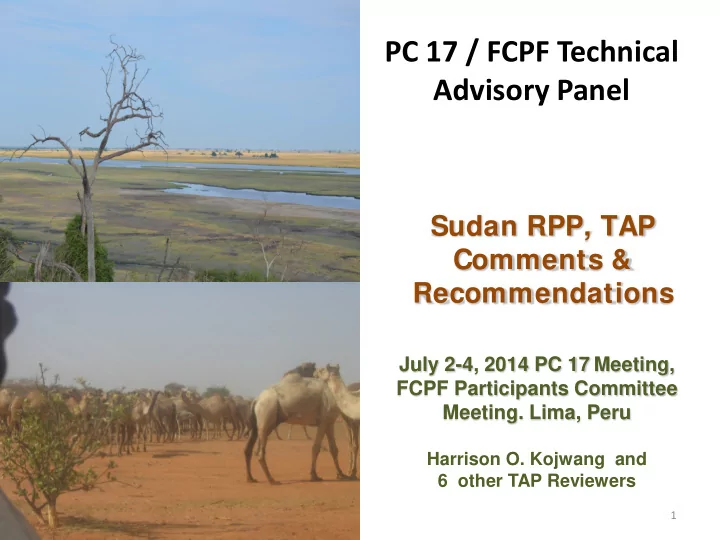 PC 17 / FCPF Technical Advisory Panel

Sudan RPP, TAP Comments & Recommendations

July 2-4, 2014 PC 17 Meeting, FCPF Participants Committee Meeting. Lima, Peru

Harrison O. Kojwang and 6 other TAP Reviewers

1